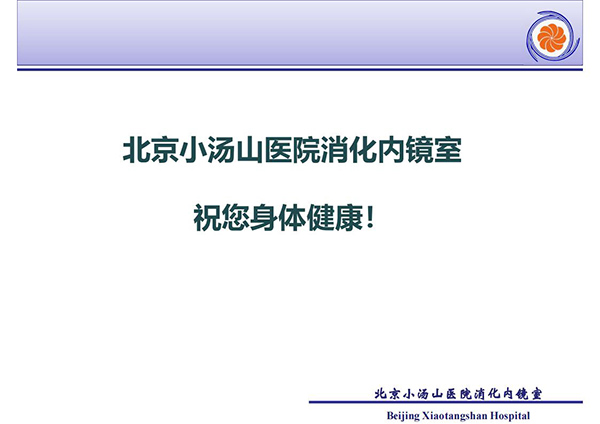 北京小汤山医院消化内镜室

祝您身体健康！

北京小汤山医院消化内镜室

Beijing Xiaotangshan Hospital